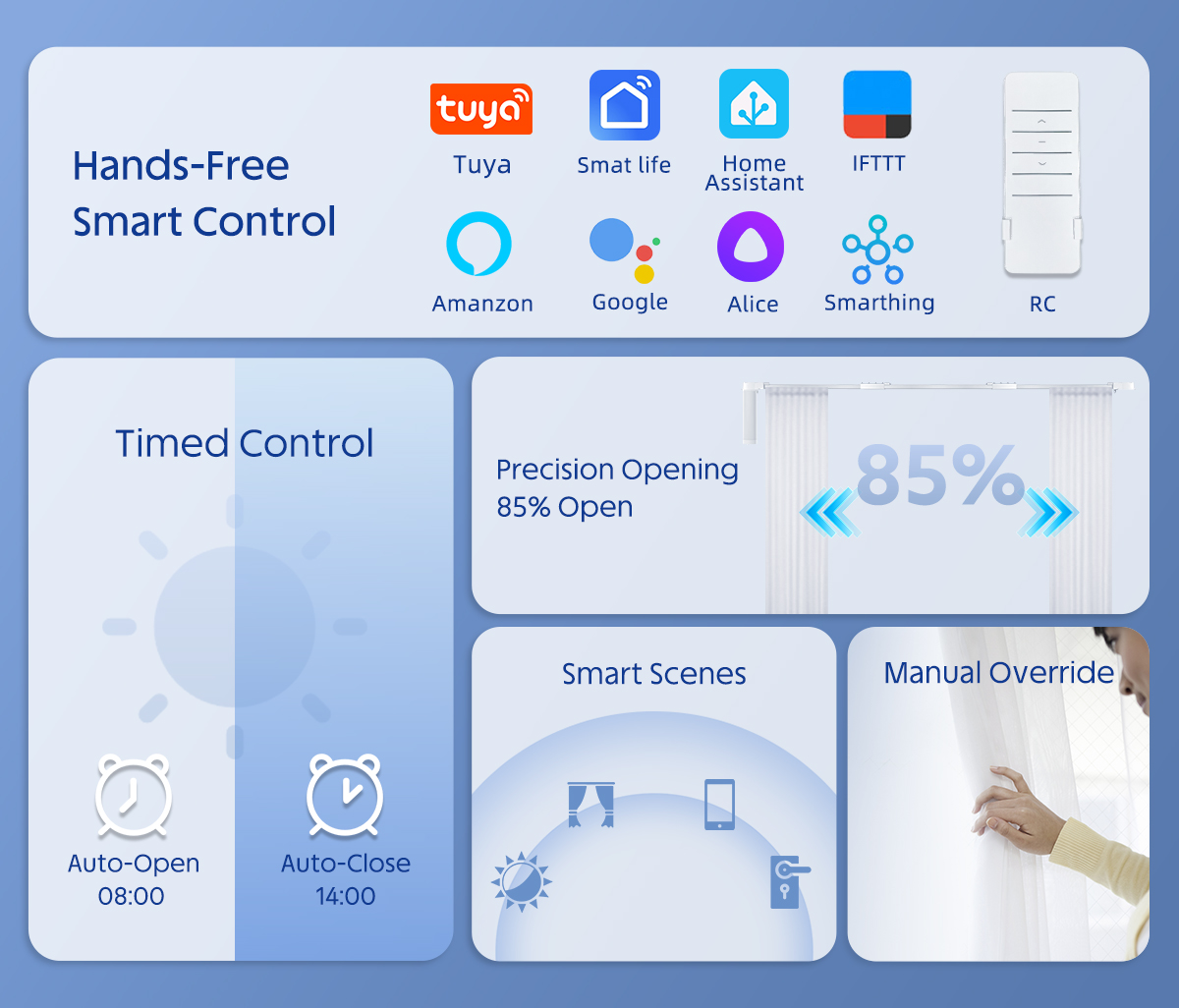 Hands-Free Smart Control

tuya
Tuya

Smat life

Home Assistant

IFTTT

Amanzon

Google

Alice

Smarthing

RC

Timed Control

Auto-Open
08:00

Auto-Close
14:00

Precision Opening
85% Open

85%

Smart Scenes

Manual Override